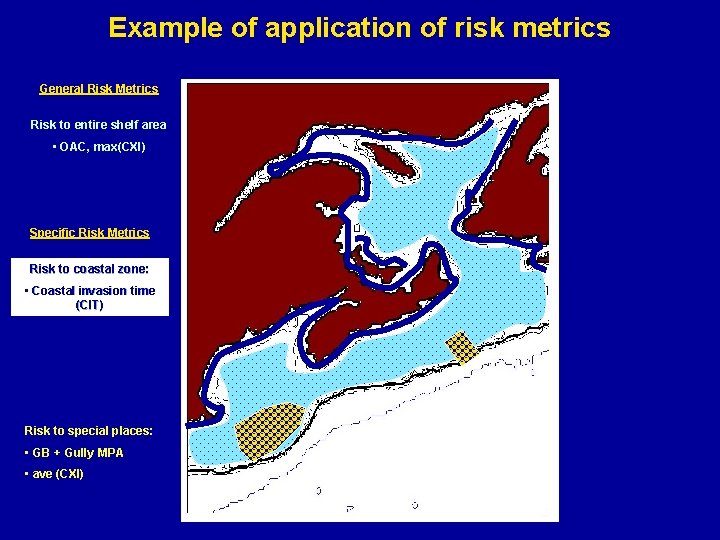 Example of application of risk metrics

General Risk Metrics

Risk to entire shelf area

• OAC, max(CXI)

Specific Risk Metrics

Risk to coastal zone:

• Coastal invasion time (CIT)

Risk to special places:

• GB + Gully MPA

• ave (CXI)